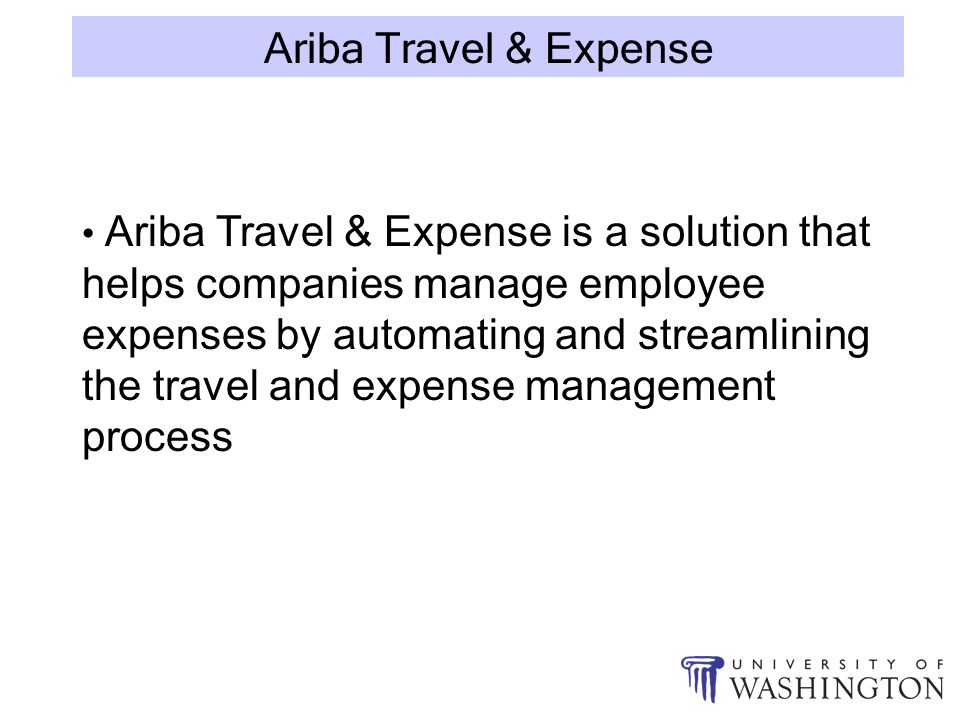 Ariba Travel & Expense

• Ariba Travel & Expense is a solution that helps companies manage employee expenses by automating and streamlining the travel and expense management process

UNIVERSITY OF WASHINGTON